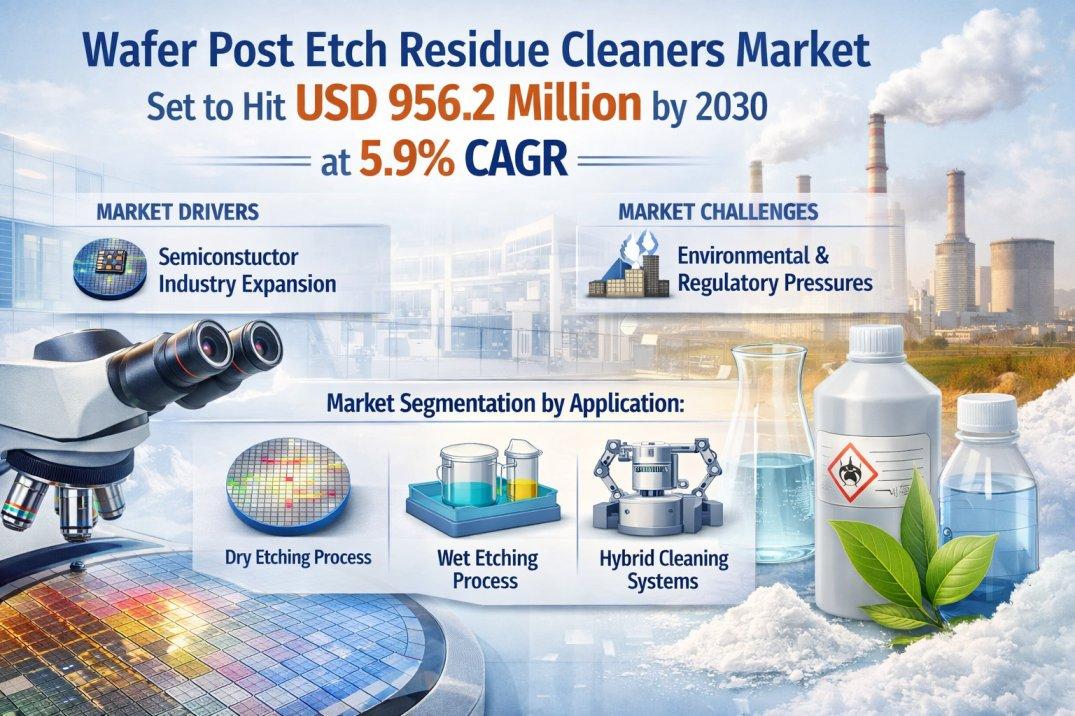 Wafer Post Etch Residue Cleaners Market
Set to Hit USD 956.2 Million by 2030
at 5.9% CAGR

MARKET DRIVERS
Semiconstuctor Industry Expansion

MARKET CHALLENGES
Environmental & Regulatory Pressures

Market Segmentation by Application:

Dry Etching Process

Wet Etching Process

Hybrid Cleaning Systems